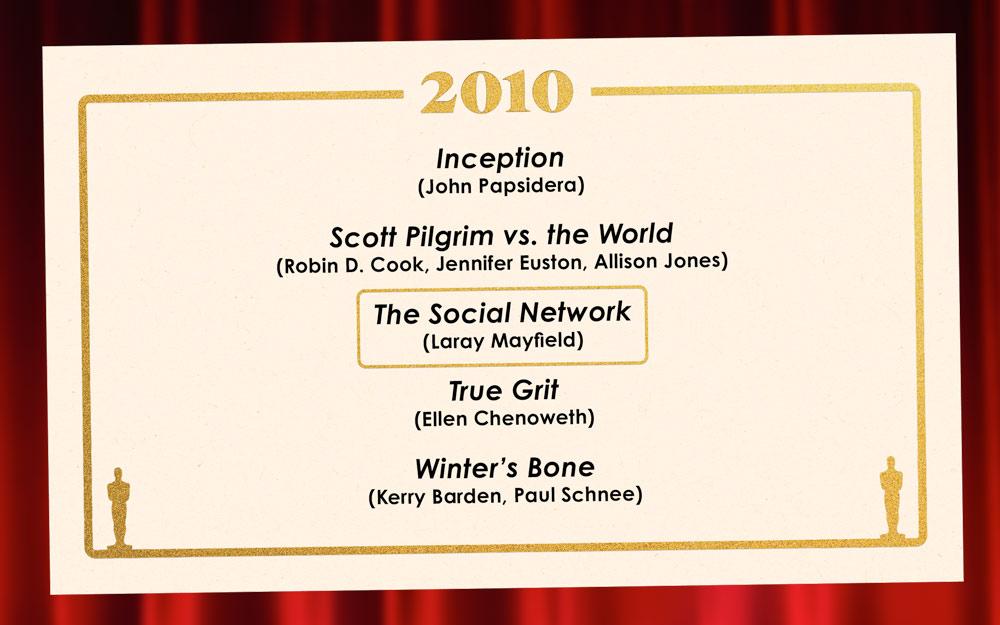 2010

Inception
(John Papsidera)

Scott Pilgrim vs. the World
(Robin D. Cook, Jennifer Euston, Allison Jones)

The Social Network
(Laray Mayfield)

True Grit
(Ellen Chenoweth)

Winter's Bone
(Kerry Barden, Paul Schnee)